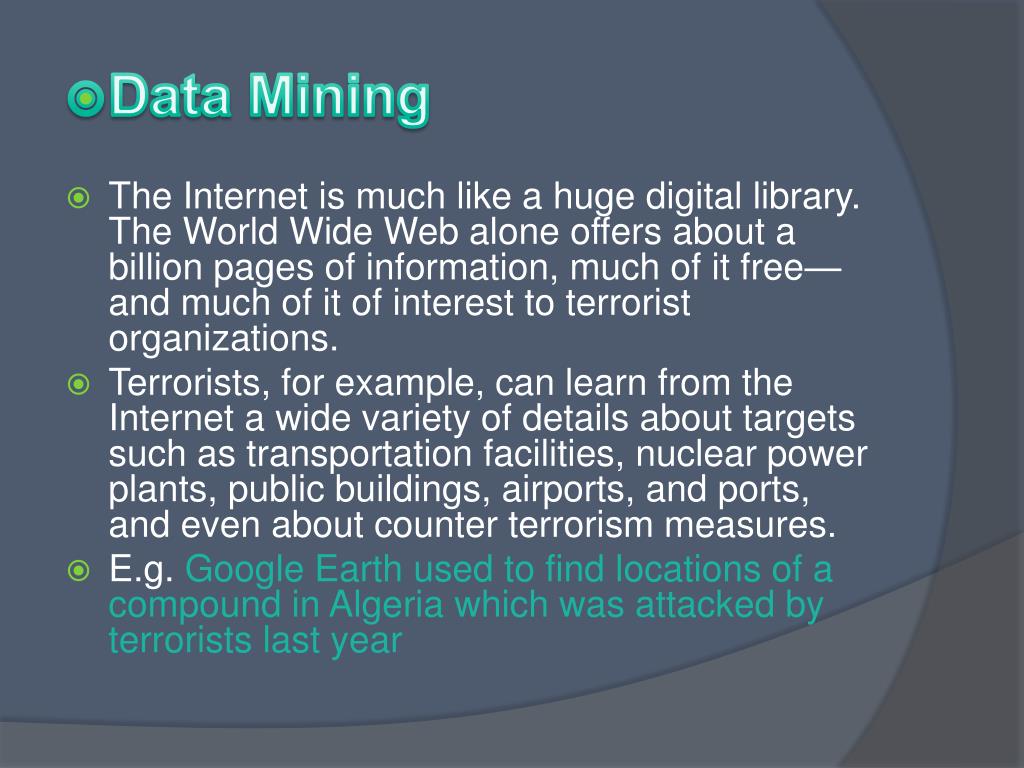 Data Mining

The Internet is much like a huge digital library. The World Wide Web alone offers about a billion pages of information, much of it free—and much of it of interest to terrorist organizations.

Terrorists, for example, can learn from the Internet a wide variety of details about targets such as transportation facilities, nuclear power plants, public buildings, airports, and ports, and even about counter terrorism measures.

E.g. Google Earth used to find locations of a compound in Algeria which was attacked by terrorists last year